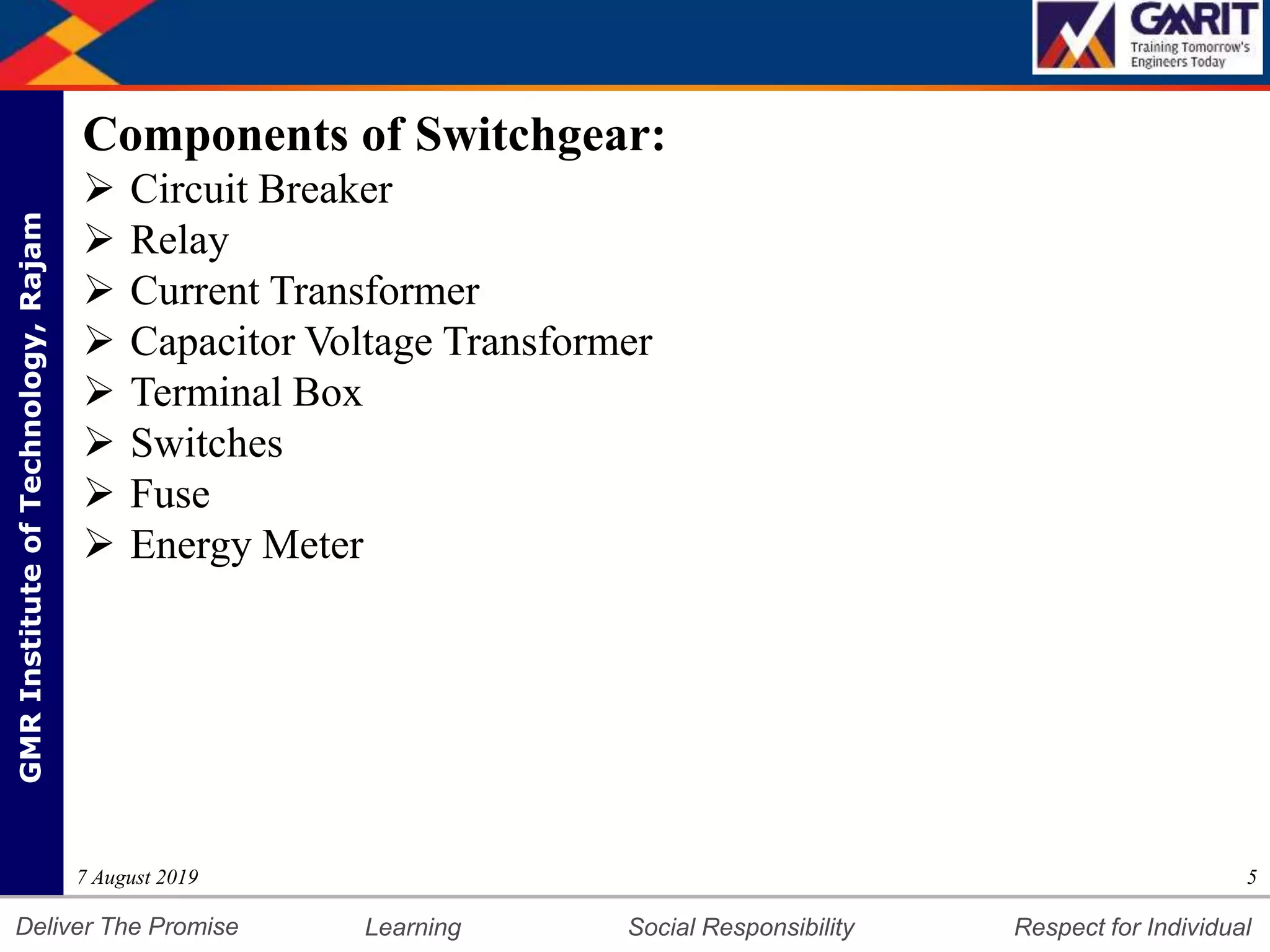 GMRIT
Training Tomorrow's Engineers Today

GMR Institute of Technology, Rajam

Components of Switchgear:
➢ Circuit Breaker
➢ Relay
➢ Current Transformer
➢ Capacitor Voltage Transformer
➢ Terminal Box
➢ Switches
➢ Fuse
➢ Energy Meter

7 August 2019
5

Deliver The Promise Learning Social Responsibility Respect for Individual